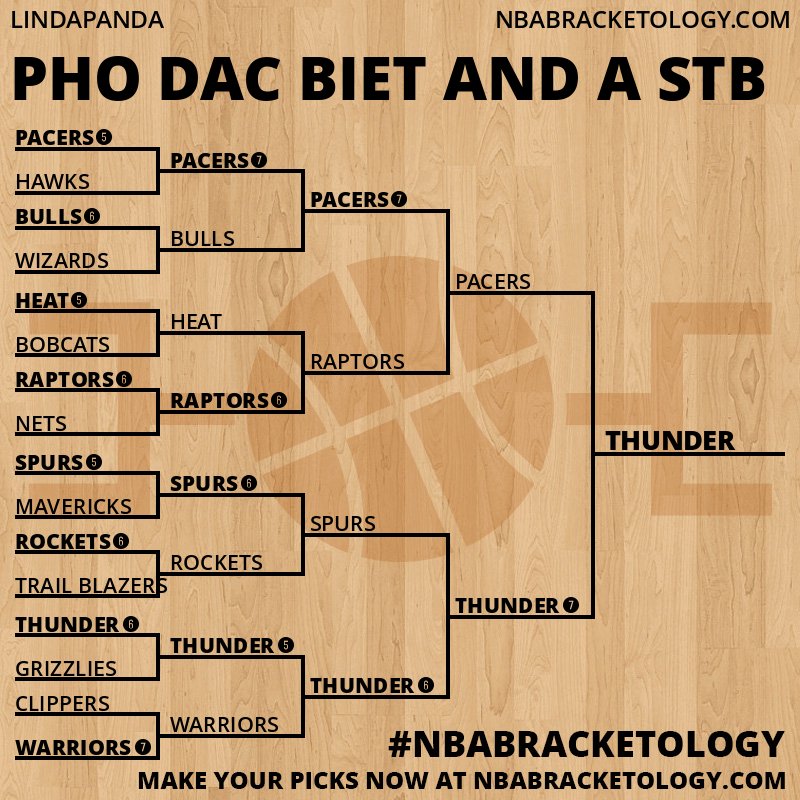 LINDAPANDA

NBABRACKETOLOGY.COM

PHO DAC BIET AND A STB

PACERS 5
HAWKS
BULLS 6
WIZARDS
HEAT 5
BOBCATS
RAPTORS 6
NETS
SPURS 5
MAVERICKS
ROCKETS 6
TRAIL BLAZERS
THUNDER 6
GRIZZLIES
CLIPPERS
WARRIORS 7

PACERS 7
BULLS
HEAT
RAPTORS 6
SPURS 6
ROCKETS
THUNDER 5
WARRIORS

PACERS 7
RAPTORS
SPURS
THUNDER 6

PACERS
THUNDER 7

THUNDER

#NBABRACKETOLOGY

MAKE YOUR PICKS NOW AT NBABRACKETOLOGY.COM